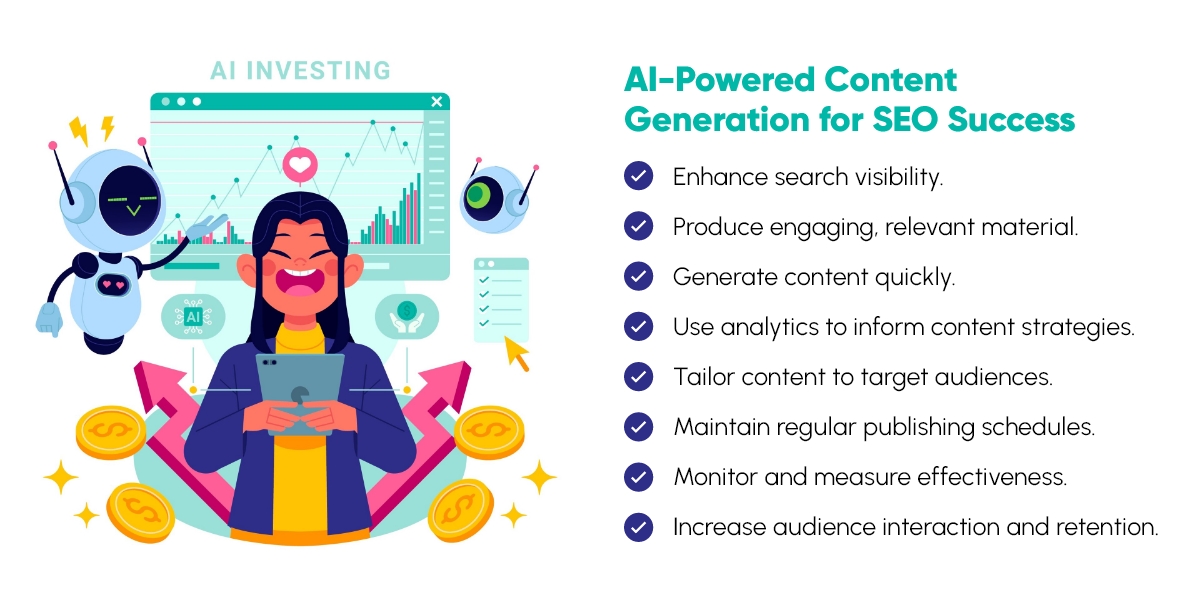 AI INVESTING

AI

AI-Powered Content Generation for SEO Success

Enhance search visibility.

Produce engaging, relevant material.

Generate content quickly.

Use analytics to inform content strategies.

Tailor content to target audiences.

Maintain regular publishing schedules.

Monitor and measure effectiveness.

Increase audience interaction and retention.